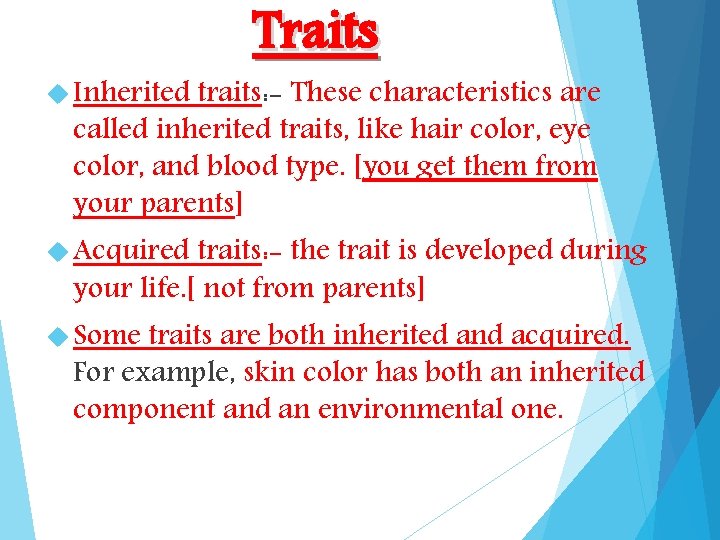 Traits

Inherited traits:- These characteristics are called inherited traits, like hair color, eye color, and blood type. [you get them from your parents]

Acquired traits:- the trait is developed during your life.[ not from parents]

Some traits are both inherited and acquired. For example, skin color has both an inherited component and an environmental one.